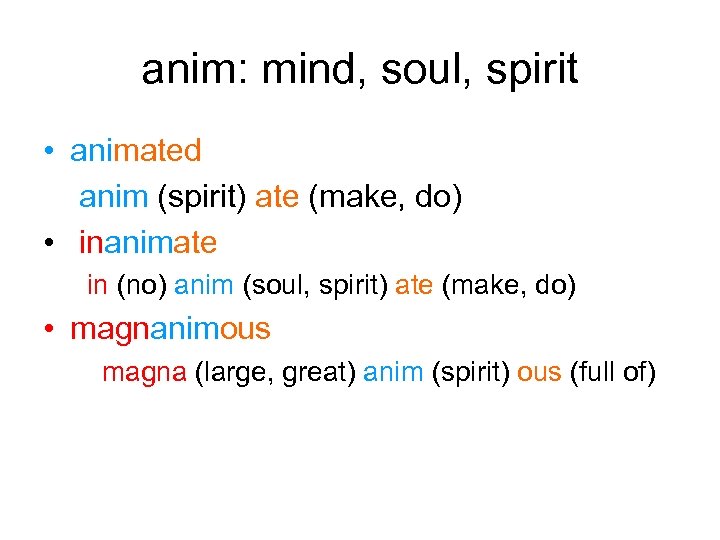 anim: mind, soul, spirit

• animated

anim (spirit) ate (make, do)

• inanimate

in (no) anim (soul, spirit) ate (make, do)

• magnanimous

magna (large, great) anim (spirit) ous (full of)